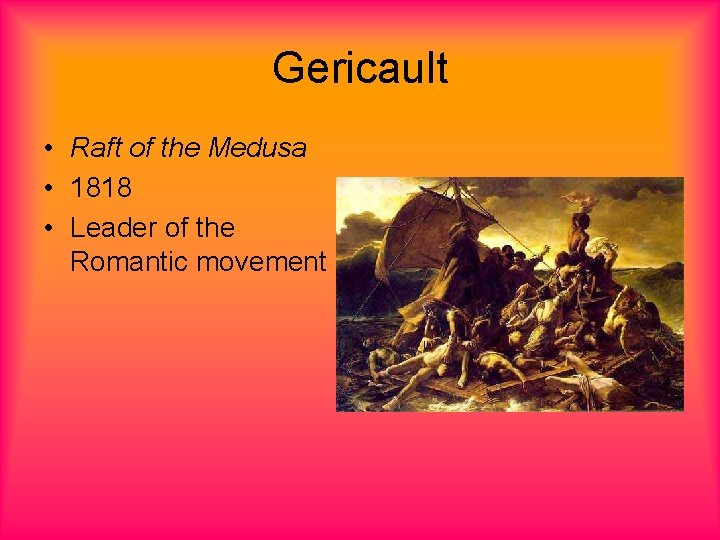 Gericault

• Raft of the Medusa
• 1818
• Leader of the Romantic movement